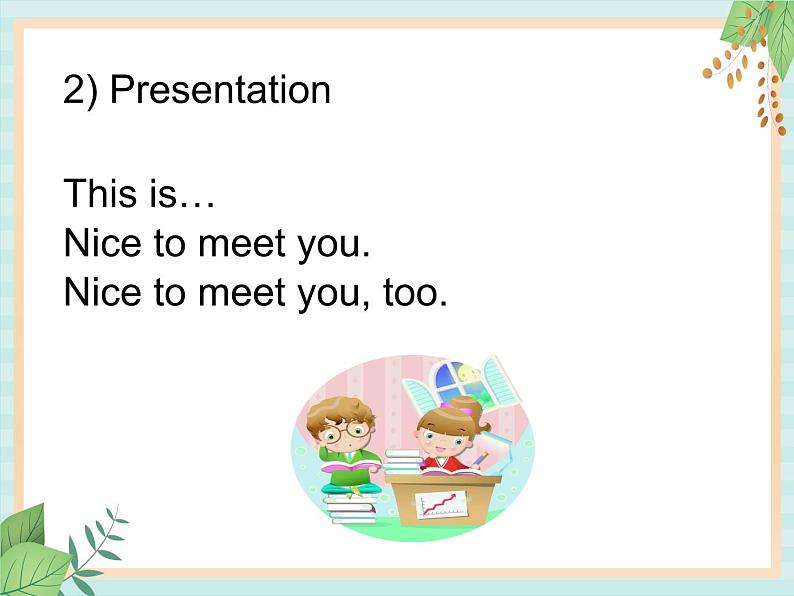 2) Presentation

This is…
Nice to meet you.
Nice to meet you, too.